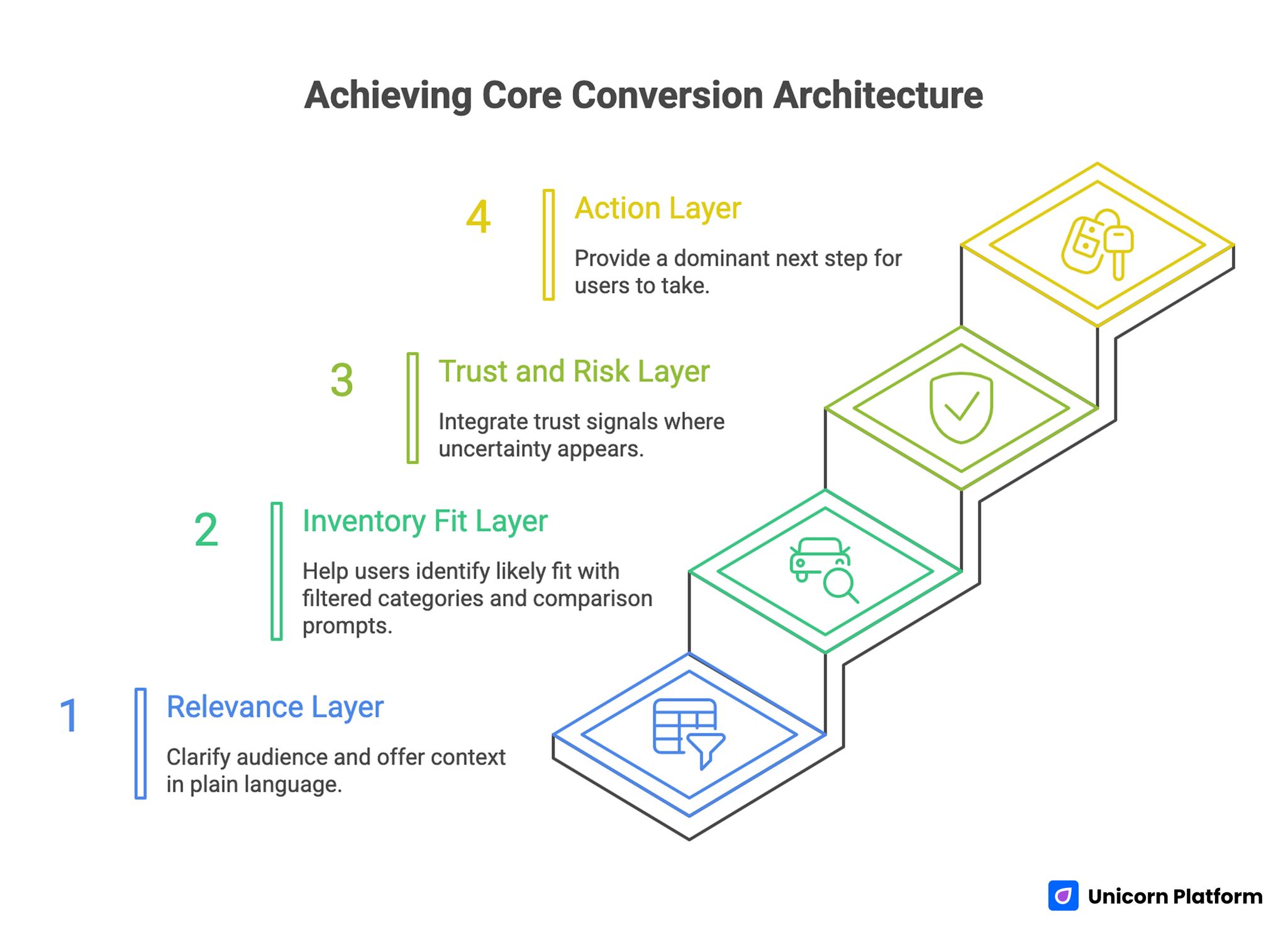 Achieving Core Conversion Architecture

4 Action Layer

Provide a dominant next step for users to take.

3 Trust and Risk Layer

Integrate trust signals where uncertainty appears.

2 Inventory Fit Layer

Help users identify likely fit with filtered categories and comparison prompts.

1 Relevance Layer

Clarify audience and offer context in plain language.

Unicorn Platform